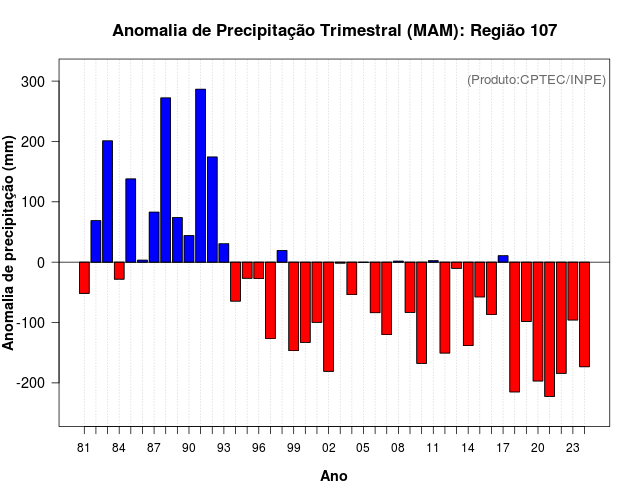 Anomalia de Precipitação Trimestral (MAM): Região 107

(Produto:CPTEC/INPE)

Anomalia de precipitação (mm)

300
200
100
0
-100
-200

81 84 87 90 93 96 99 02 05 08 11 14 17 20 23

Ano